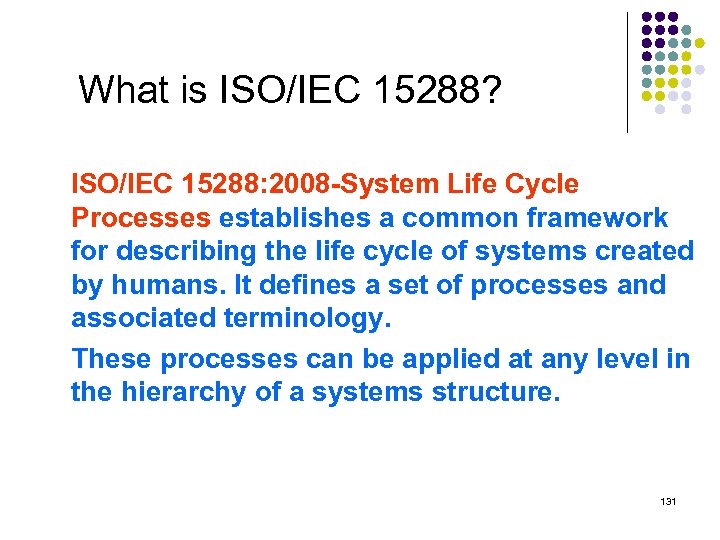 What is ISO/IEC 15288?

ISO/IEC 15288:2008-System Life Cycle Processes establishes a common framework for describing the life cycle of systems created by humans. It defines a set of processes and associated terminology.

These processes can be applied at any level in the hierarchy of a systems structure.

131